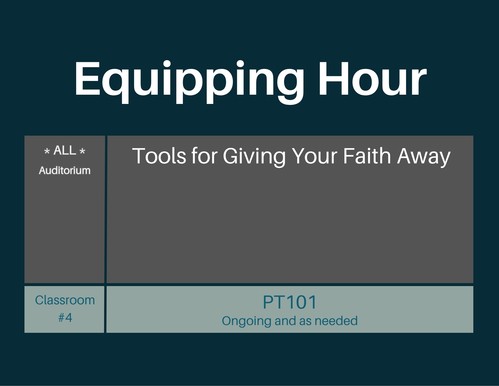 Equipping Hour

| * ALL * Auditorium | Tools for Giving Your Faith Away |
|---|---|
| Classroom #4 | PT101 Ongoing and as needed |